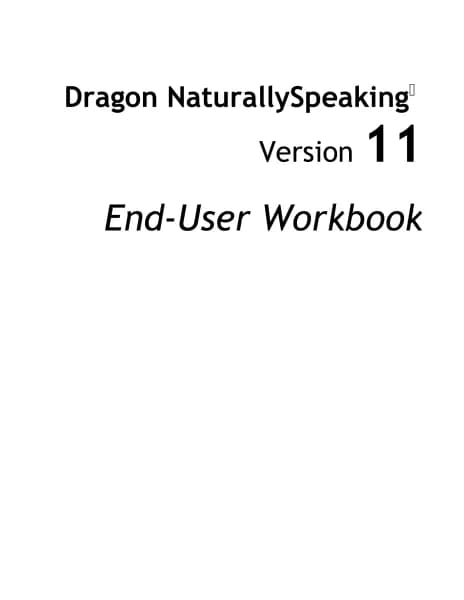 Dragon NaturallySpeaking

Version 11

End-User Workbook